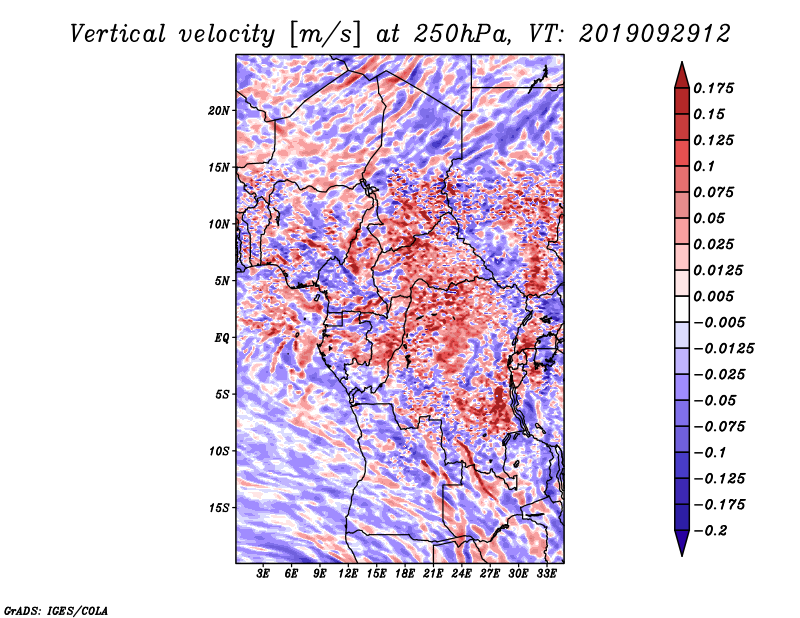 Vertical velocity [m/s] at 250hPa, VT: 2019092912

20N
15N
10N
5N
EQ
5S
10S
15S

3E 6E 9E 12E 15E 18E 21E 24E 27E 30E 33E

0.175
0.15
0.125
0.1
0.075
0.05
0.025
0.0125
0.005
−0.005
−0.0125
−0.025
−0.05
−0.075
−0.1
−0.125
−0.175
−0.2

GrADS: IGES/COLA